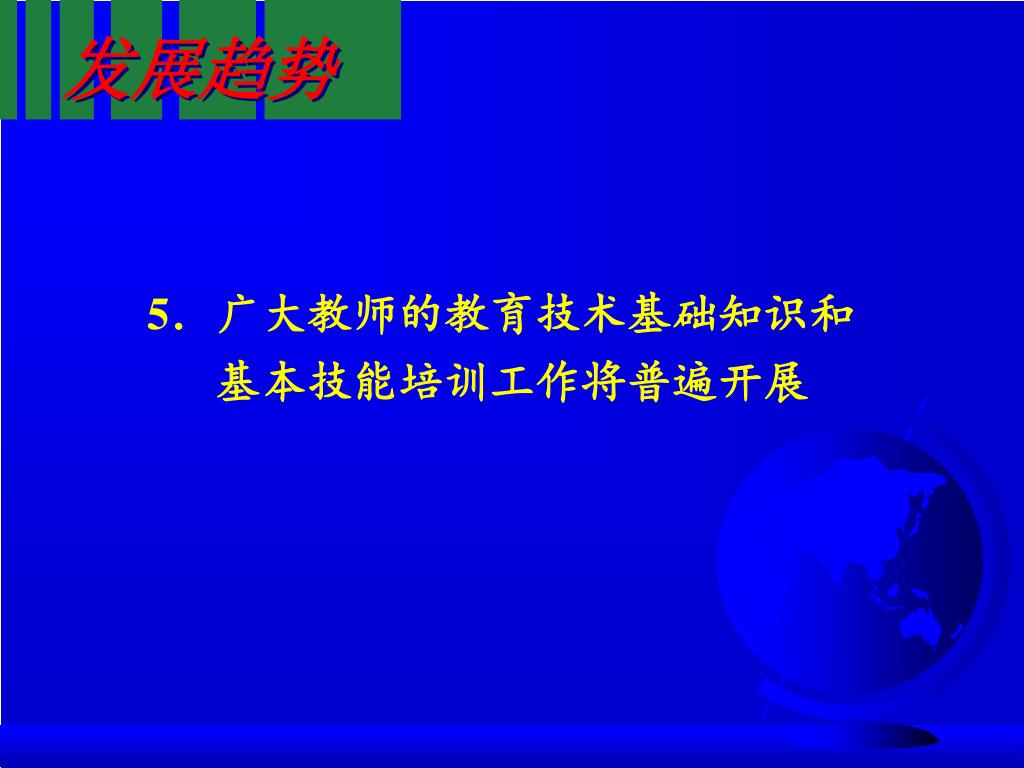 发展趋势

5. 广大教师的教育技术基础知识和基本技能培训工作将普遍开展